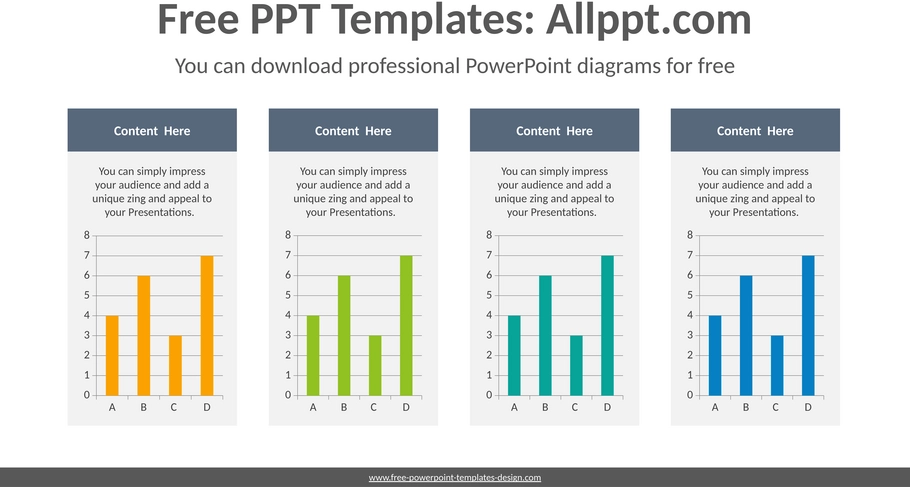 Free PPT Templates: Allppt.com

You can download professional PowerPoint diagrams for free

Content Here

You can simply impress your audience and add a unique zing and appeal to your Presentations.

8
7
6
5
4
3
2
1
0
A B C D

Content Here

You can simply impress your audience and add a unique zing and appeal to your Presentations.

8
7
6
5
4
3
2
1
0
A B C D

Content Here

You can simply impress your audience and add a unique zing and appeal to your Presentations.

8
7
6
5
4
3
2
1
0
A B C D

Content Here

You can simply impress your audience and add a unique zing and appeal to your Presentations.

8
7
6
5
4
3
2
1
0
A B C D

www.free-powerpoint-templates-design.com